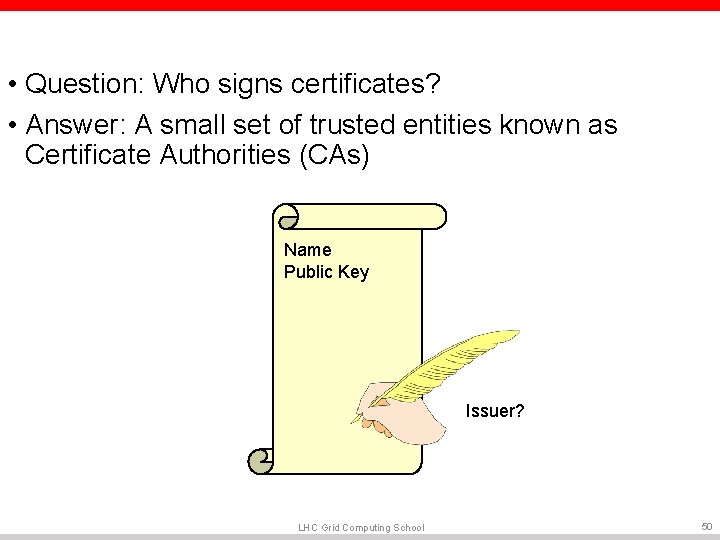 • Question: Who signs certificates?

• Answer: A small set of trusted entities known as Certificate Authorities (CAs)

Name
Public Key

Issuer?

LHC Grid Computing School

50